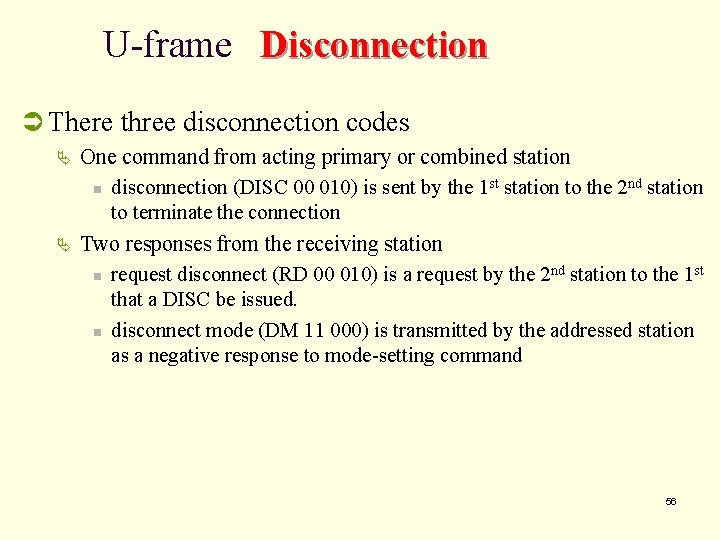 U-frame Disconnection

There three disconnection codes

One command from acting primary or combined station

disconnection (DISC 00 010) is sent by the 1$^{st}$ station to the 2$^{nd}$ station to terminate the connection

Two responses from the receiving station

request disconnect (RD 00 010) is a request by the 2$^{nd}$ station to the 1$^{st}$ that a DISC be issued.

disconnect mode (DM 11 000) is transmitted by the addressed station as a negative response to mode-setting command

56